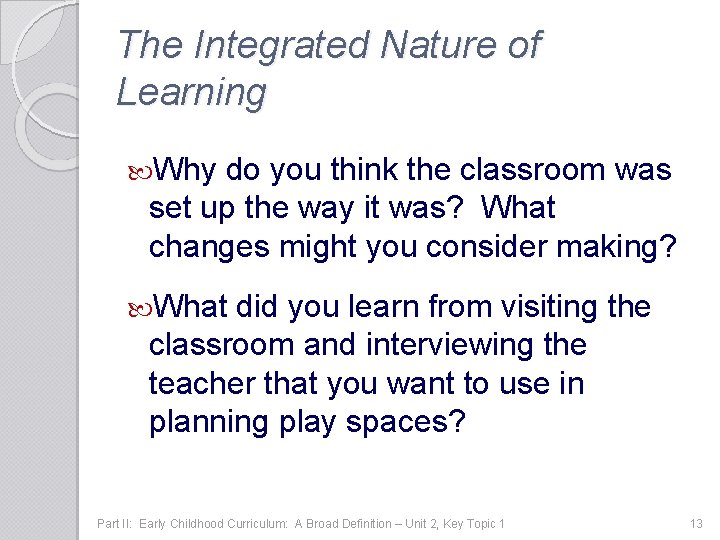 The Integrated Nature of Learning

Why do you think the classroom was set up the way it was?  What changes might you consider making?

What did you learn from visiting the classroom and interviewing the teacher that you want to use in planning play spaces?

Part II:  Early Childhood Curriculum:  A Broad Definition – Unit 2, Key Topic 1

13